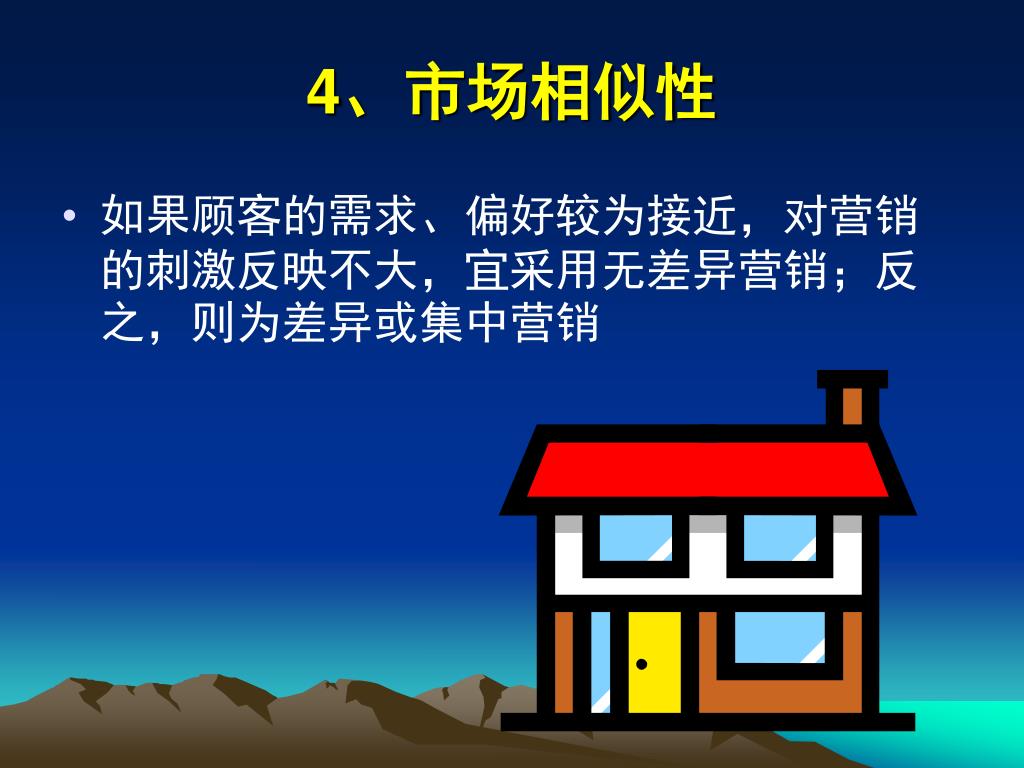 4、市场相似性

• 如果顾客的需求、偏好较为接近，对营销的刺激反映不大，宜采用无差异营销；反之，则为差异或集中营销